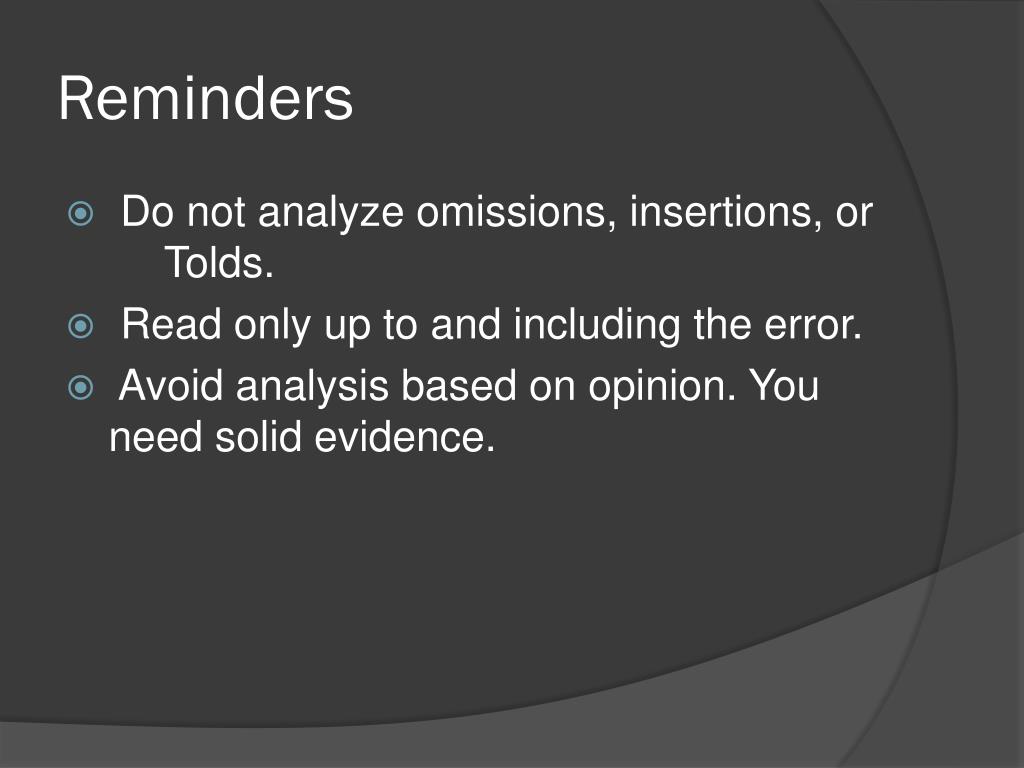 Reminders

Do not analyze omissions, insertions, or Tolds.

Read only up to and including the error.

Avoid analysis based on opinion. You need solid evidence.